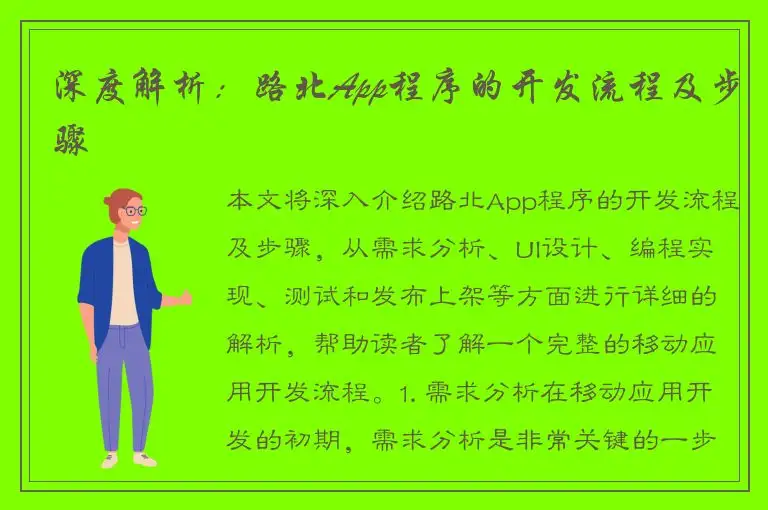 深度解析：路北App程序的开发流程及步骤

本文将深入介绍路北App程序的开发流程及步骤，从需求分析、UI设计、编程实现、测试和发布上架等方面进行详细的解析，帮助读者了解一个完整的移动应用开发流程。1. 需求分析在移动应用开发的初期，需求分析是非常关键的一步